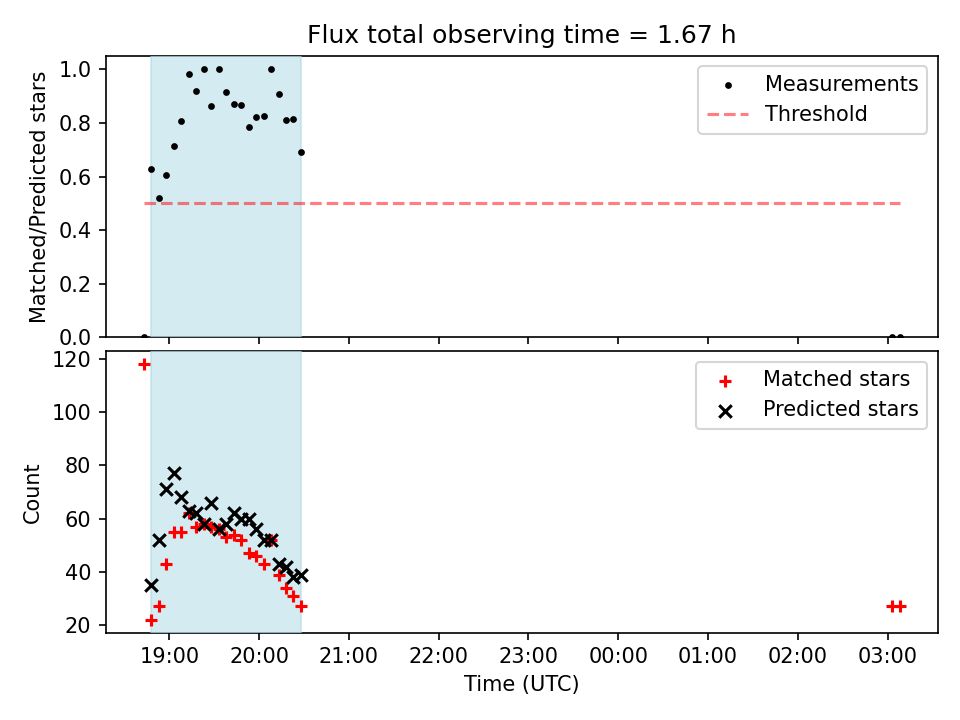 Flux total observing time = 1.67 h

Matched/Predicted stars

1.0
0.8
0.6
0.4
0.2
0.0

Measurements
Threshold

Count

120
100
80
60
40
20

Matched stars
Predicted stars

19:00
20:00
21:00
22:00
23:00
00:00
01:00
02:00
03:00

Time (UTC)